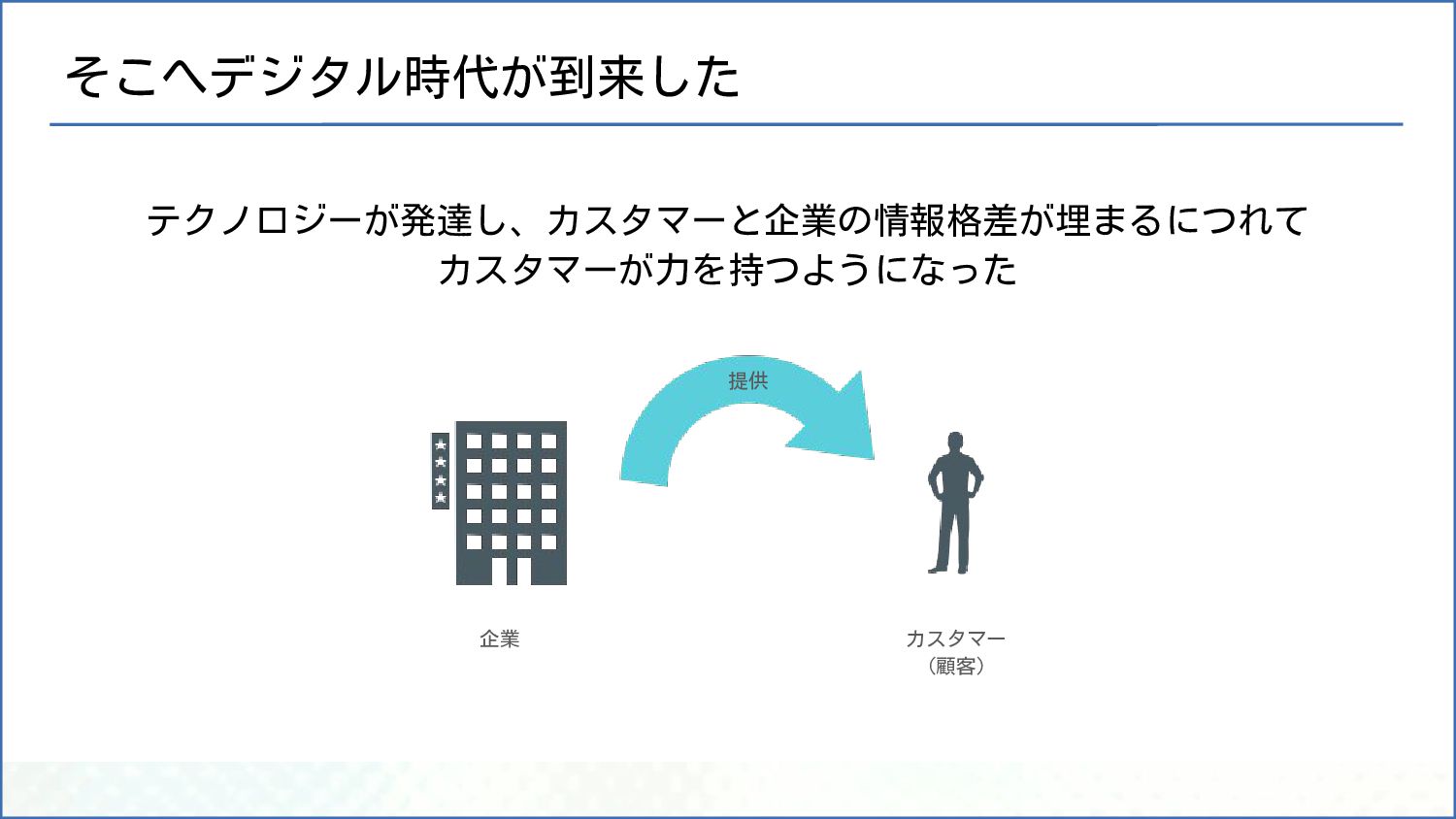 そこへデジタル時代が到来した

テクノロジーが発達し、カスタマーと企業の情報格差が埋まるにつれて
カスタマーが力を持つようになった

提供

企業

カスタマー
（顧客）